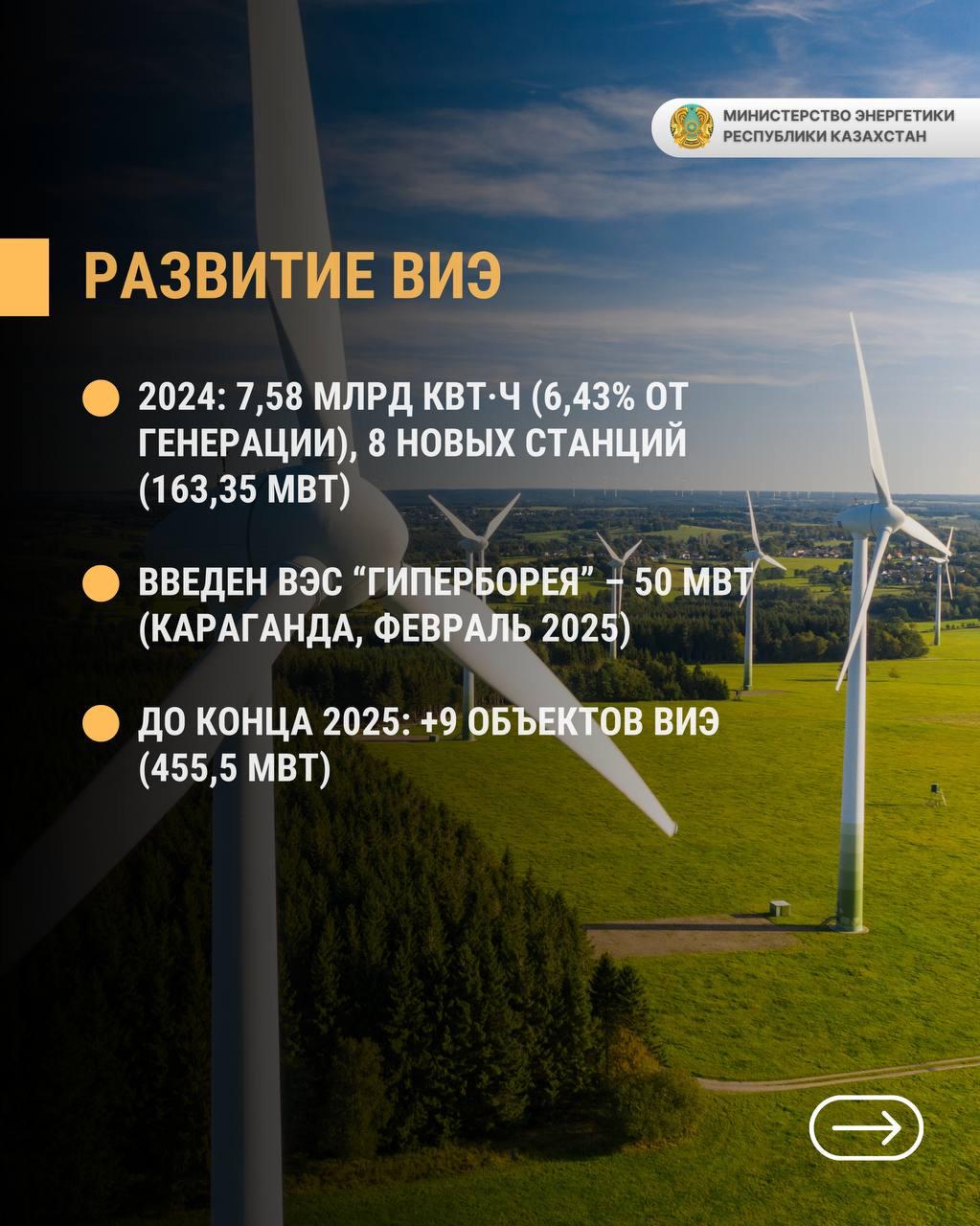 МИНИСТЕРСТВО ЭНЕРГЕТИКИ РЕСПУБЛИКИ КАЗАХСТАН

РАЗВИТИЕ ВИЭ

2024: 7,58 МЛРД КВТ·Ч (6,43% ОТ ГЕНЕРАЦИИ), 8 НОВЫХ СТАНЦИЙ (163,35 МВТ)

ВВЕДЕН ВЭС “ГИПЕРБОРЕЯ” – 50 МВТ (КАРАГАНДА, ФЕВРАЛЬ 2025)

ДО КОНЦА 2025: +9 ОБЪЕКТОВ ВИЭ (455,5 МВТ)